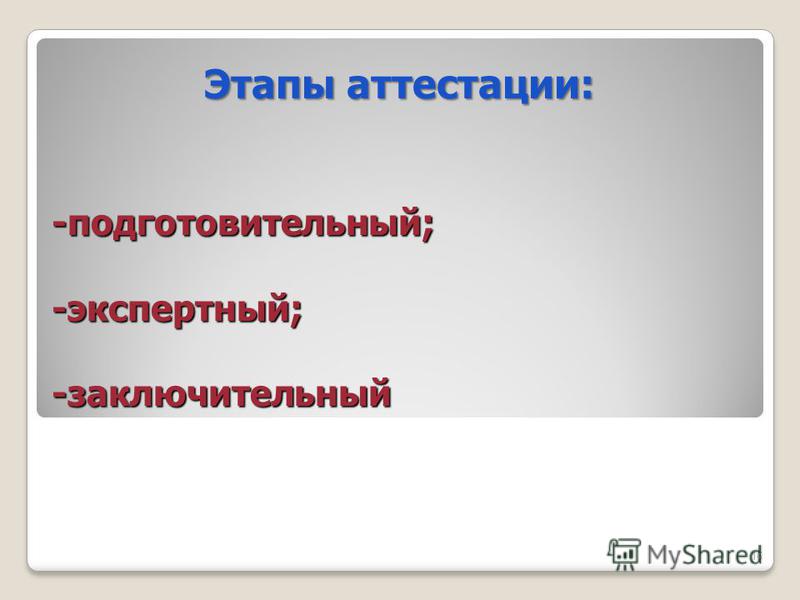 Этапы аттестации:

-подготовительный;

-экспертный;

-заключительный

MyShared